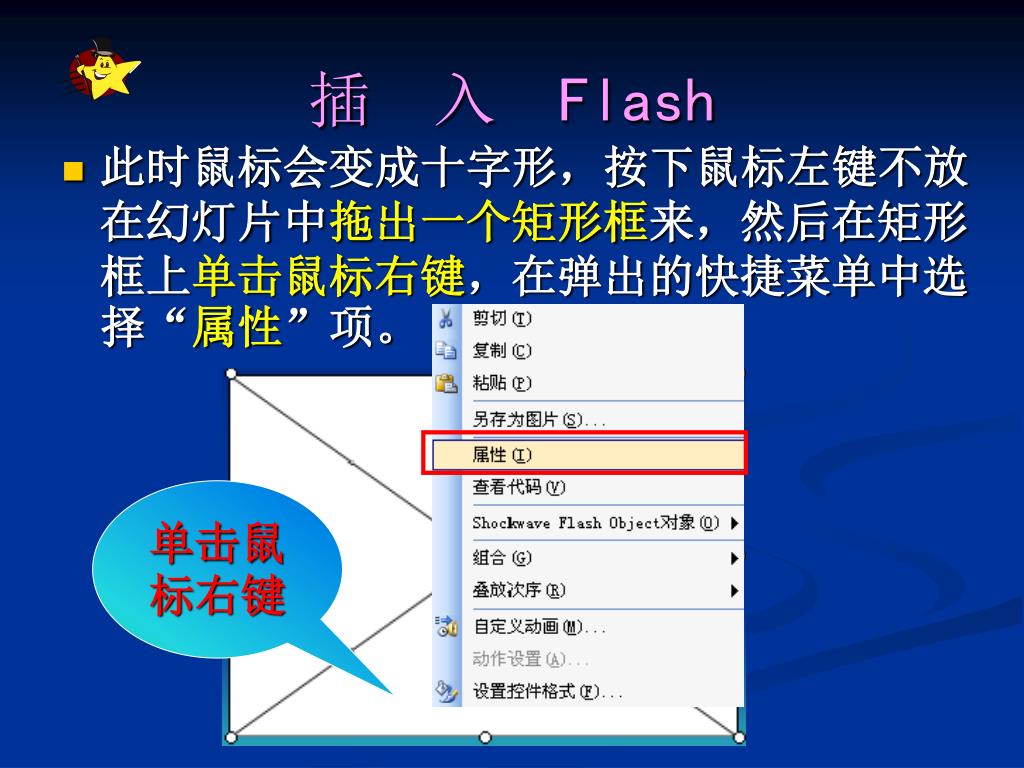 插 入 Flash

此时鼠标会变成十字形，按下鼠标左键不放在幻灯片中拖出一个矩形框来，然后在矩形框上单击鼠标右键，在弹出的快捷菜单中选择“属性”项。

剪切(T)
复制(C)
粘贴(P)
另存为图片(S)...
属性(I)
查看代码(V)
Shockwave Flash Object对象(O)
组合(G)
叠放次序(R)
自定义动画(M)...
动作设置(A)...
设置控件格式(F)...

单击鼠标右键